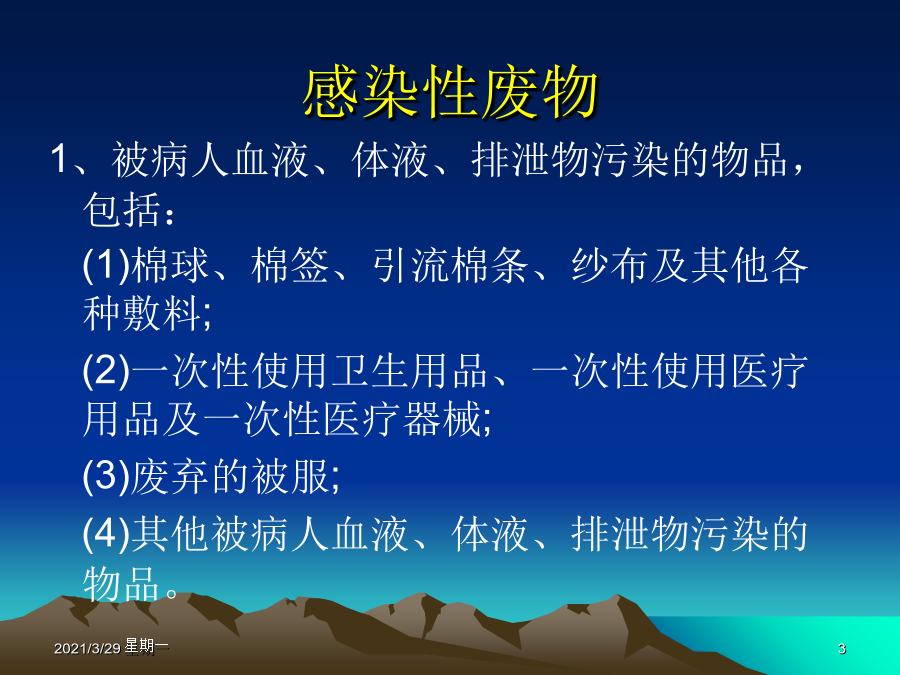 感染性废物

1、被病人血液、体液、排泄物污染的物品，包括：

(1)棉球、棉签、引流棉条、纱布及其他各种敷料;

(2)一次性使用卫生用品、一次性使用医疗用品及一次性医疗器械;

(3)废弃的被服;

(4)其他被病人血液、体液、排泄物污染的物品。

2021/3/29 星期一

3